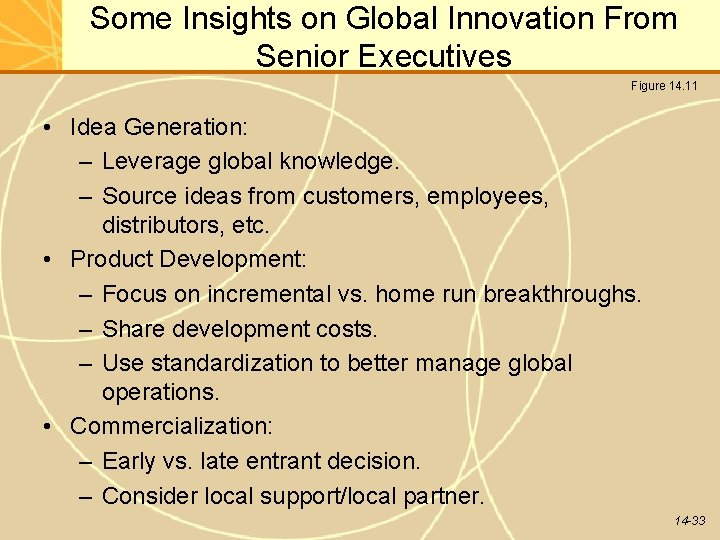 Some Insights on Global Innovation From Senior Executives

Figure 14.11

• Idea Generation:
– Leverage global knowledge.
– Source ideas from customers, employees, distributors, etc.
• Product Development:
– Focus on incremental vs. home run breakthroughs.
– Share development costs.
– Use standardization to better manage global operations.
• Commercialization:
– Early vs. late entrant decision.
– Consider local support/local partner.

14-33